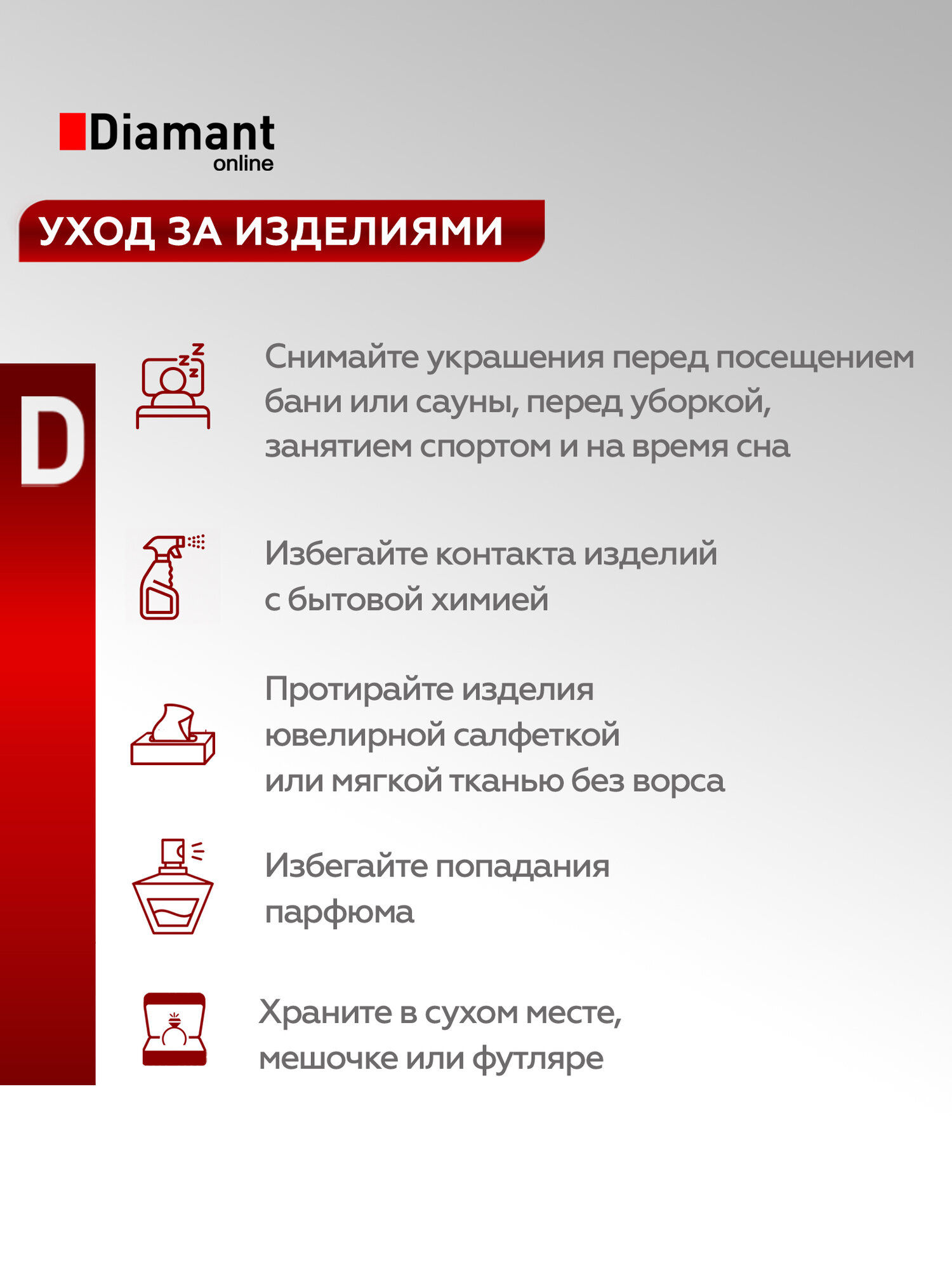 Diamant
online

УХОД ЗА ИЗДЕЛИЯМИ

D

Снимайте украшения перед посещением бани или сауны, перед уборкой, занятием спортом и на время сна

Избегайте контакта изделий с бытовой химией

Протирайте изделия ювелирной салфеткой или мягкой тканью без ворса

Избегайте попадания парфюма

Храните в сухом месте, мешочке или футляре